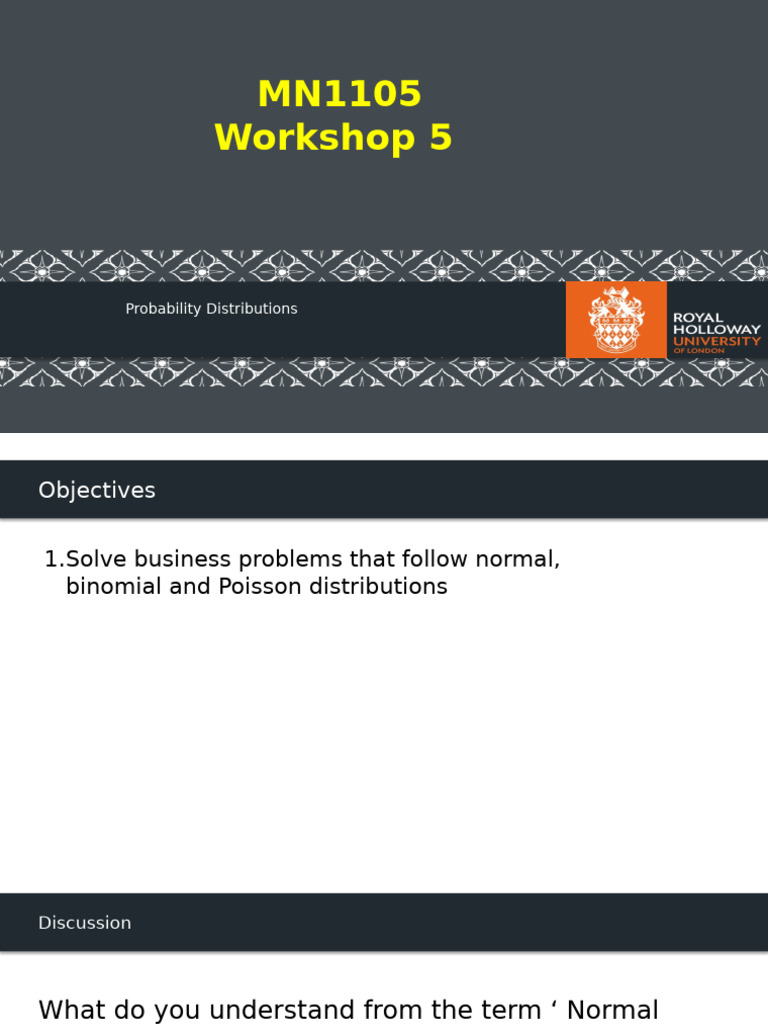 MN1105
Workshop 5

Probability Distributions

ROYAL HOLLOWAY UNIVERSITY OF LONDON

Objectives

1.Solve business problems that follow normal, binomial and Poisson distributions

Discussion

What do you understand from the term ‘ Normal